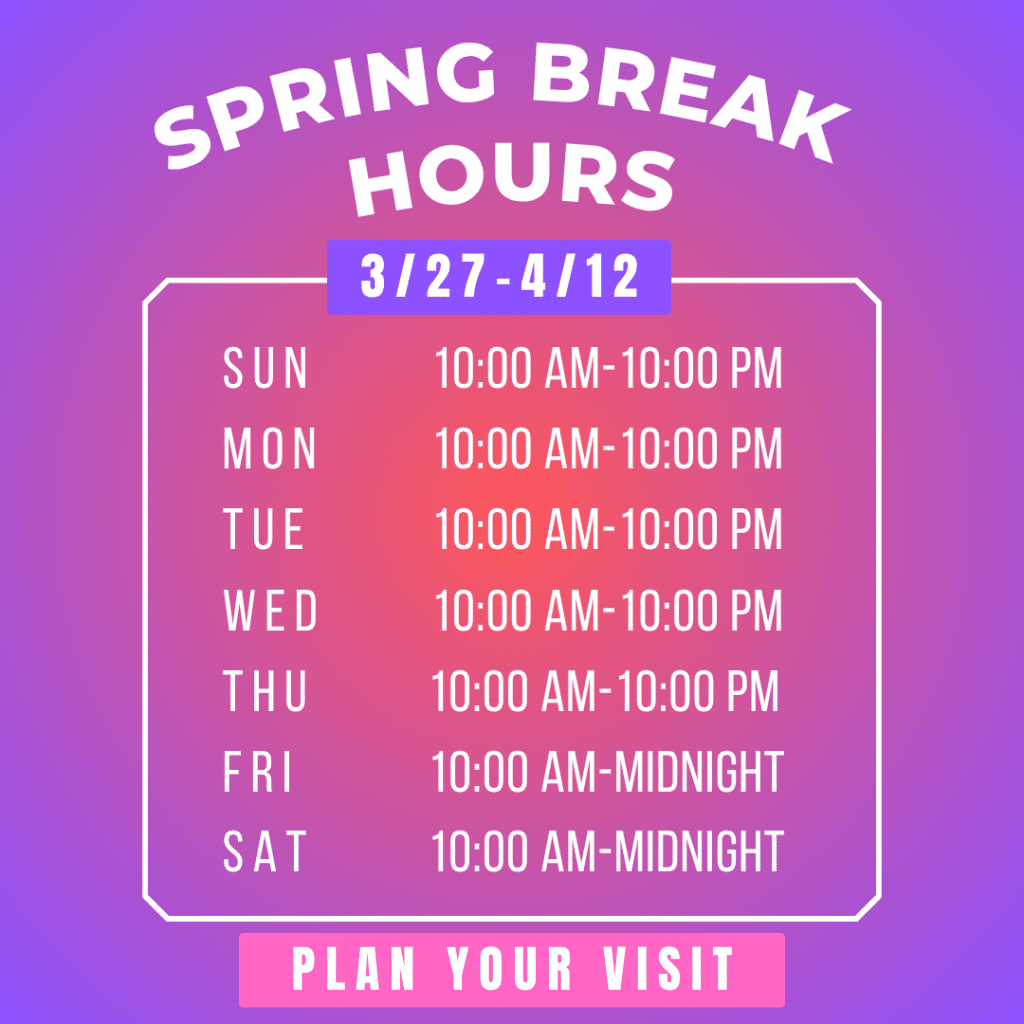 SPRING BREAK HOURS

3/27-4/12

SUN 10:00 AM-10:00 PM
MON 10:00 AM-10:00 PM
TUE 10:00 AM-10:00 PM
WED 10:00 AM-10:00 PM
THU 10:00 AM-10:00 PM
FRI 10:00 AM-MIDNIGHT
SAT 10:00 AM-MIDNIGHT

PLAN YOUR VISIT